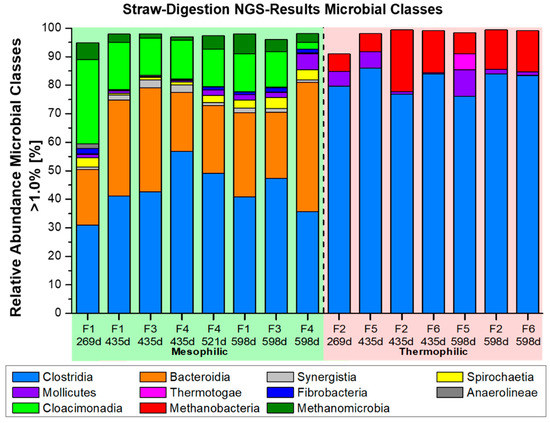 Straw-Digestion NGS-Results Microbial Classes

Relative Abundance Microbial Classes >1.0% [%]

100
90
80
70
60
50
40
30
20
10
0

F1 269d
F1 435d
F3 435d
F4 435d
F4 521d
F1 598d
F3 598d
F4 598d
F2 269d
F5 435d
F2 435d
F6 435d
F5 598d
F2 598d
F6 598d

Mesophilic
Thermophilic

Clostridia
Bacteroidia
Synergistia
Spirochaetia
Mollicutes
Thermotogae
Fibrobacteria
Anaerolineae
Cloacimonadia
Methanobacteria
Methanomicrobia